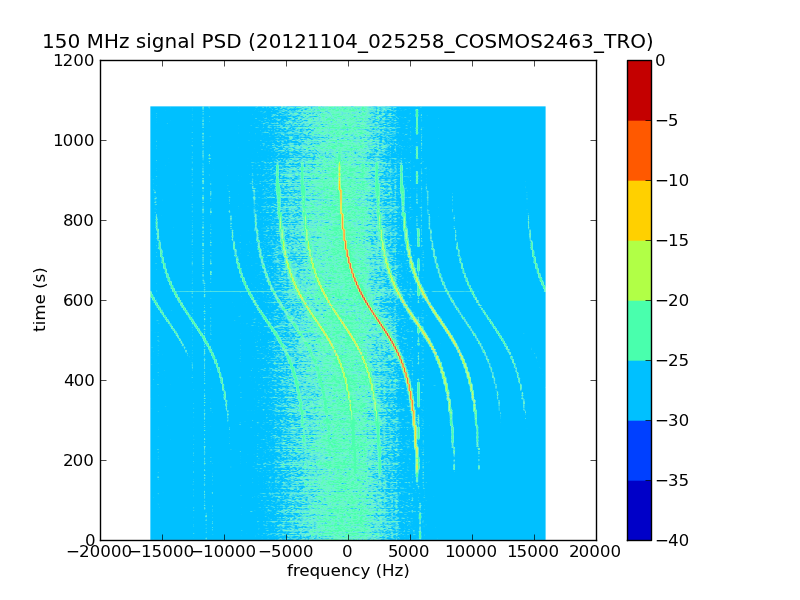 150 MHz signal PSD (20121104_025258_COSMOS2463_TRO)

1200
1000
800
600
400
200
0

time (s)

−20000 −15000 −10000 −5000 0 5000 10000 15000 20000

frequency (Hz)

0
−5
−10
−15
−20
−25
−30
−35
−40